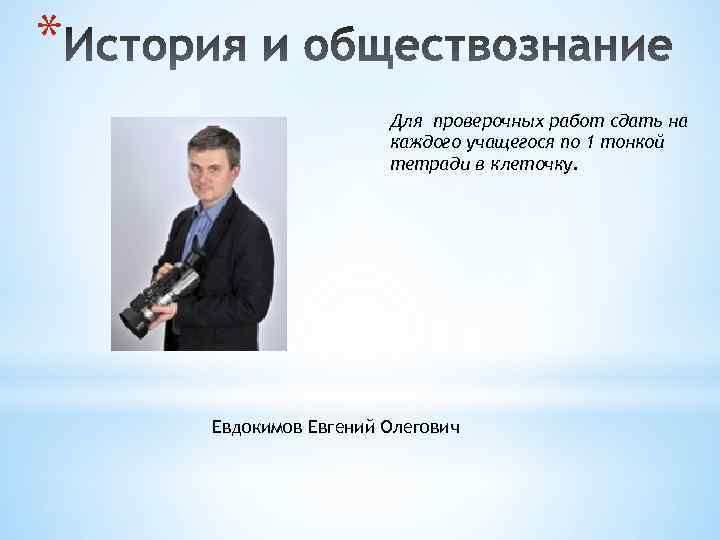 *История и обществознание

Для проверочных работ сдать на каждого учащегося по 1 тонкой тетради в клеточку.

Евдокимов Евгений Олегович